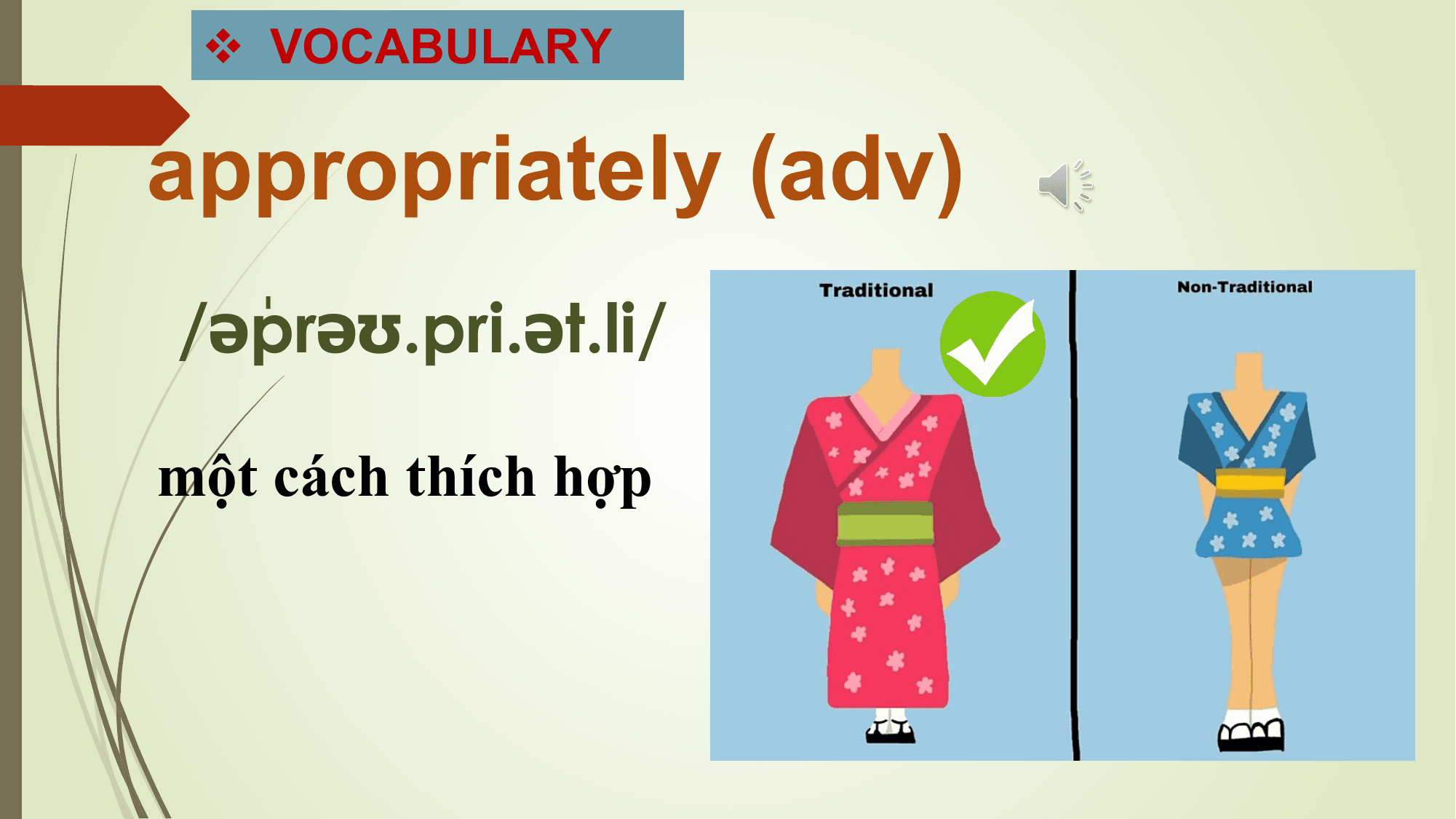 ❖ VOCABULARY

appropriately (adv)

/əˈprəʊ.pri.ət.li/

một cách thích hợp

Traditional

Non-Traditional